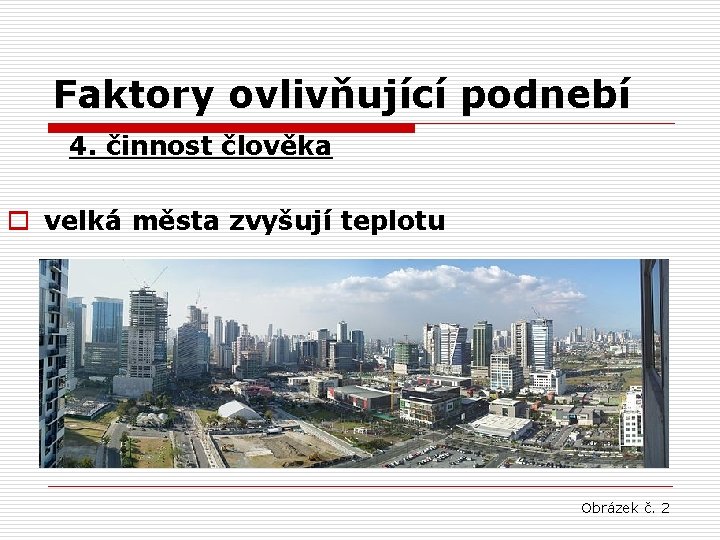 Faktory ovlivňující podnebí

4. činnost člověka

velká města zvyšují teplotu

Obrázek č. 2